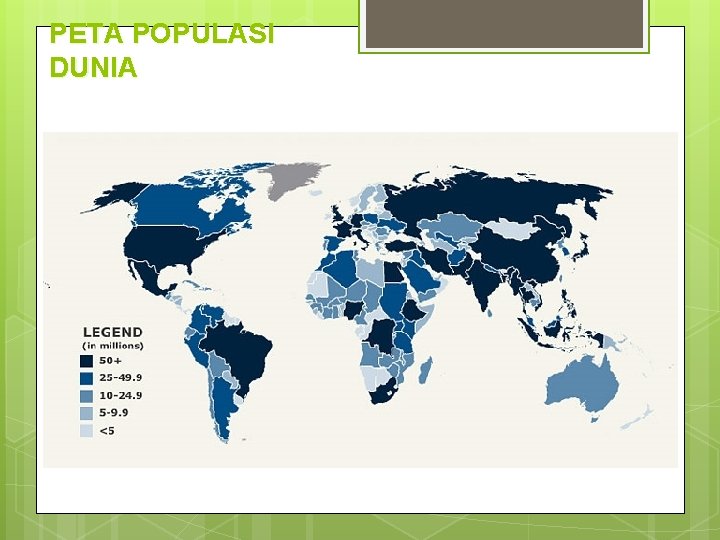 PETA POPULASI DUNIA

LEGEND
(in millions)
50+
25-49.9
10-24.9
5-9.9
<5